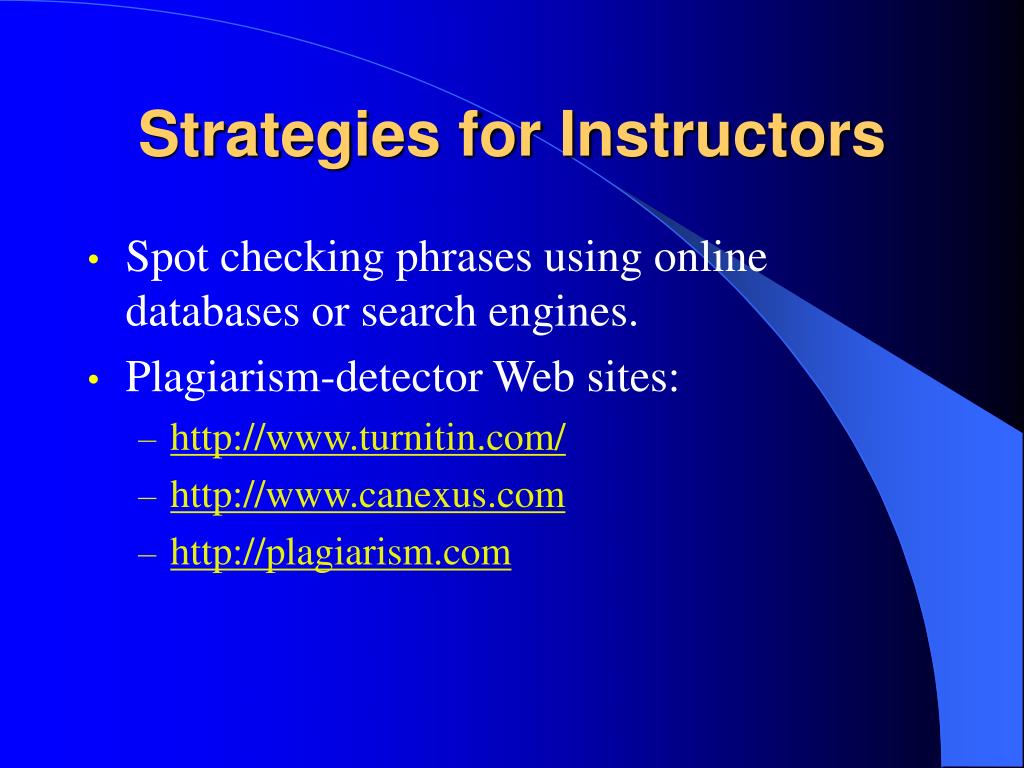 Strategies for Instructors

• Spot checking phrases using online databases or search engines.
• Plagiarism-detector Web sites:
– http://www.turnitin.com/
– http://www.canexus.com
– http://plagiarism.com